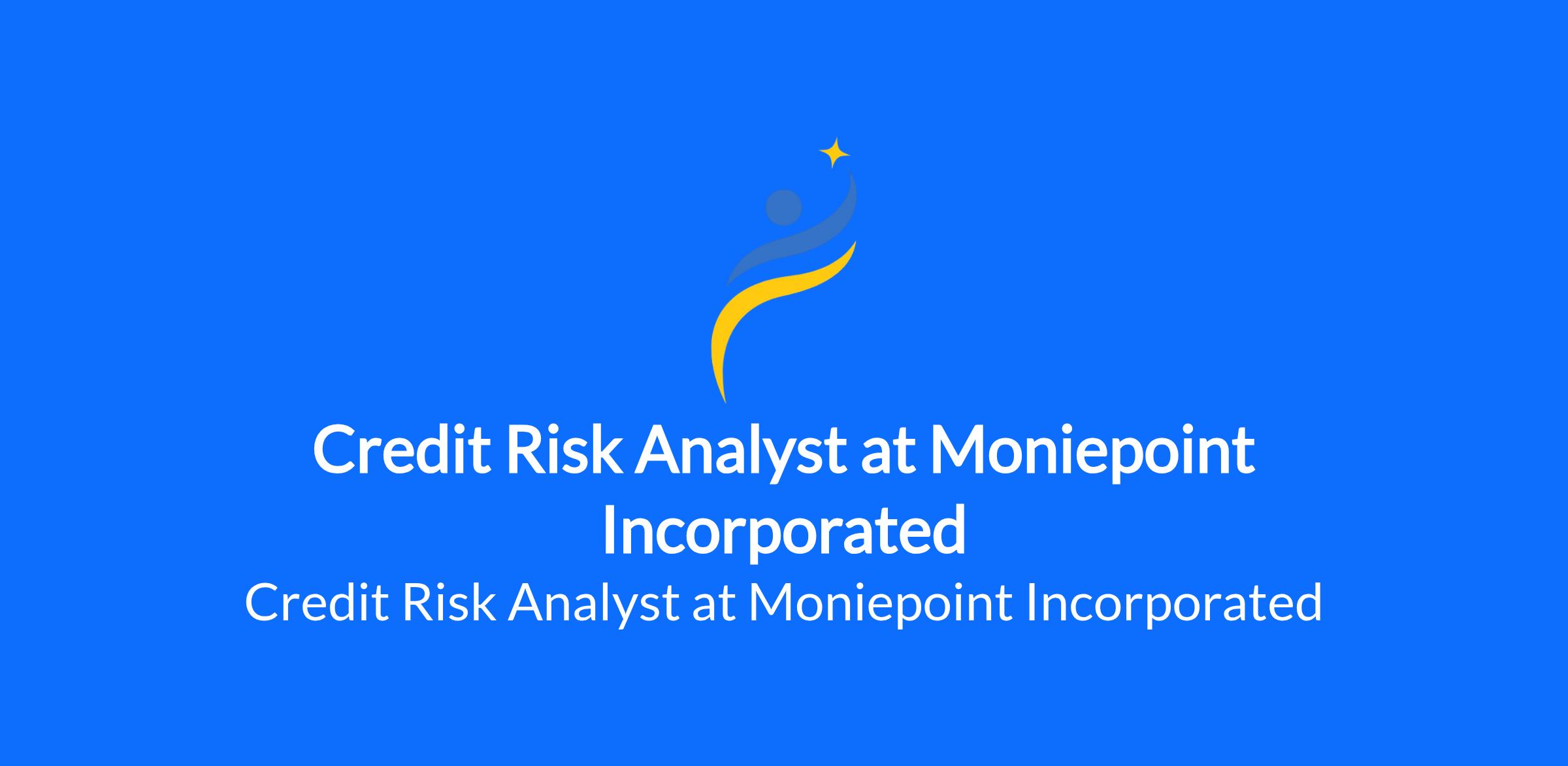 Credit Risk Analyst at Moniepoint Incorporated

Credit Risk Analyst at Moniepoint Incorporated